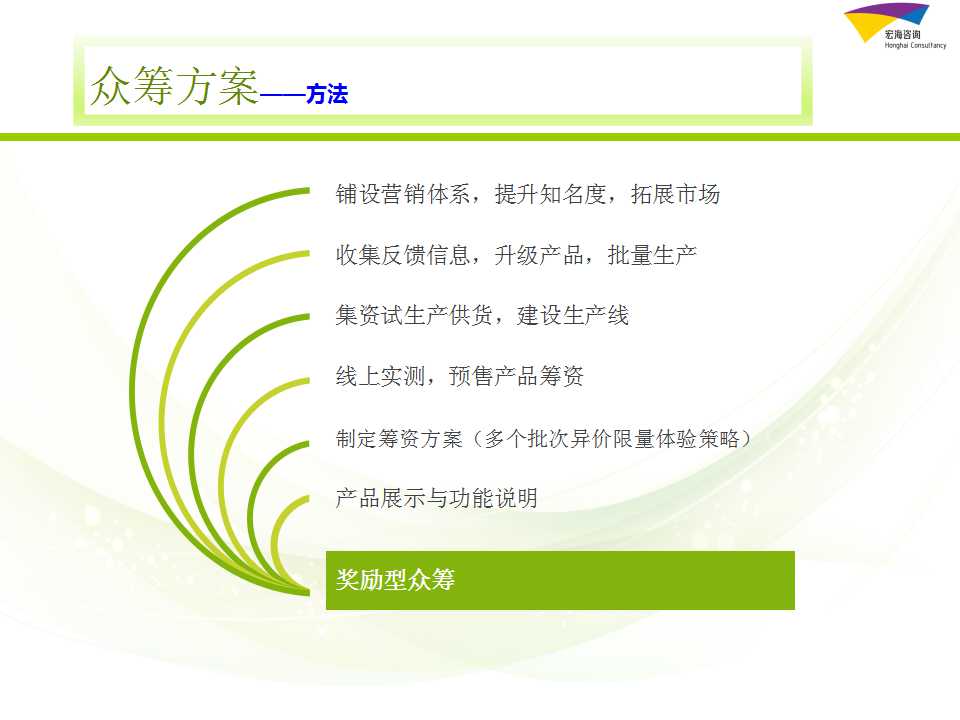 宏海咨询
Honghai Consultancy

众筹方案——方法

铺设营销体系，提升知名度，拓展市场

收集反馈信息，升级产品，批量生产

集资试生产供货，建设生产线

线上实测，预售产品筹资

制定筹资方案（多个批次异价限量体验策略）

产品展示与功能说明

奖励型众筹